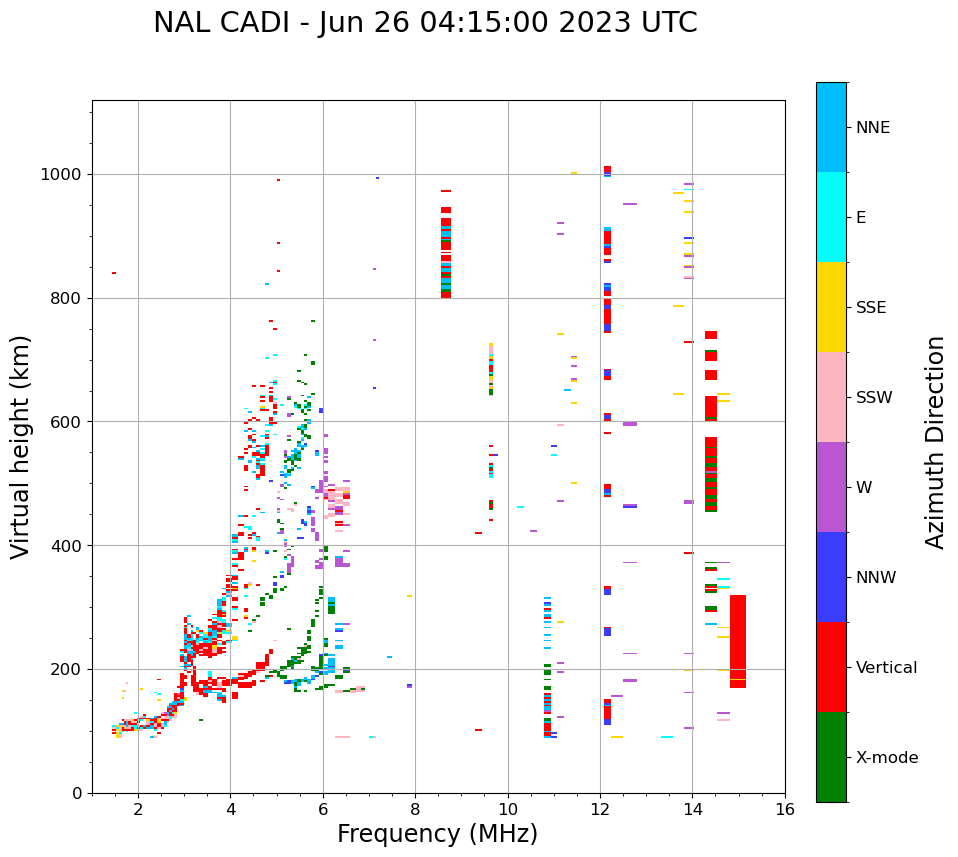 NAL CADI - Jun 26 04:15:00 2023 UTC

Virtual height (km)

1000
800
600
400
200
0

2
4
6
8
10
12
14
16

Frequency (MHz)

NNE
E
SSE
SSW
W
NNW
Vertical
X-mode

Azimuth Direction